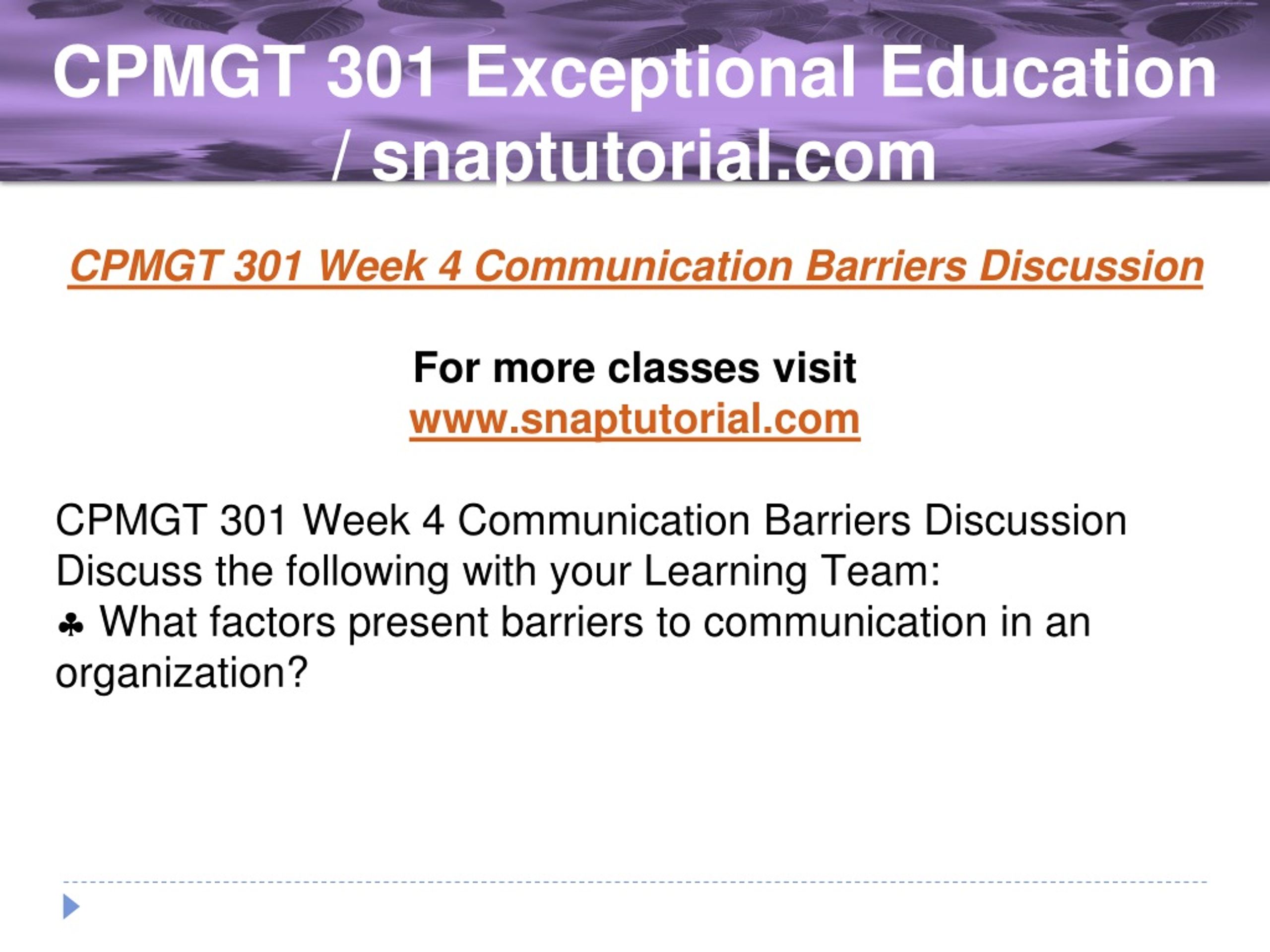 CPMGT 301 Exceptional Education / snaptutorial.com

CPMGT 301 Week 4 Communication Barriers Discussion

For more classes visit
www.snaptutorial.com

CPMGT 301 Week 4 Communication Barriers Discussion
Discuss the following with your Learning Team:
♣ What factors present barriers to communication in an organization?